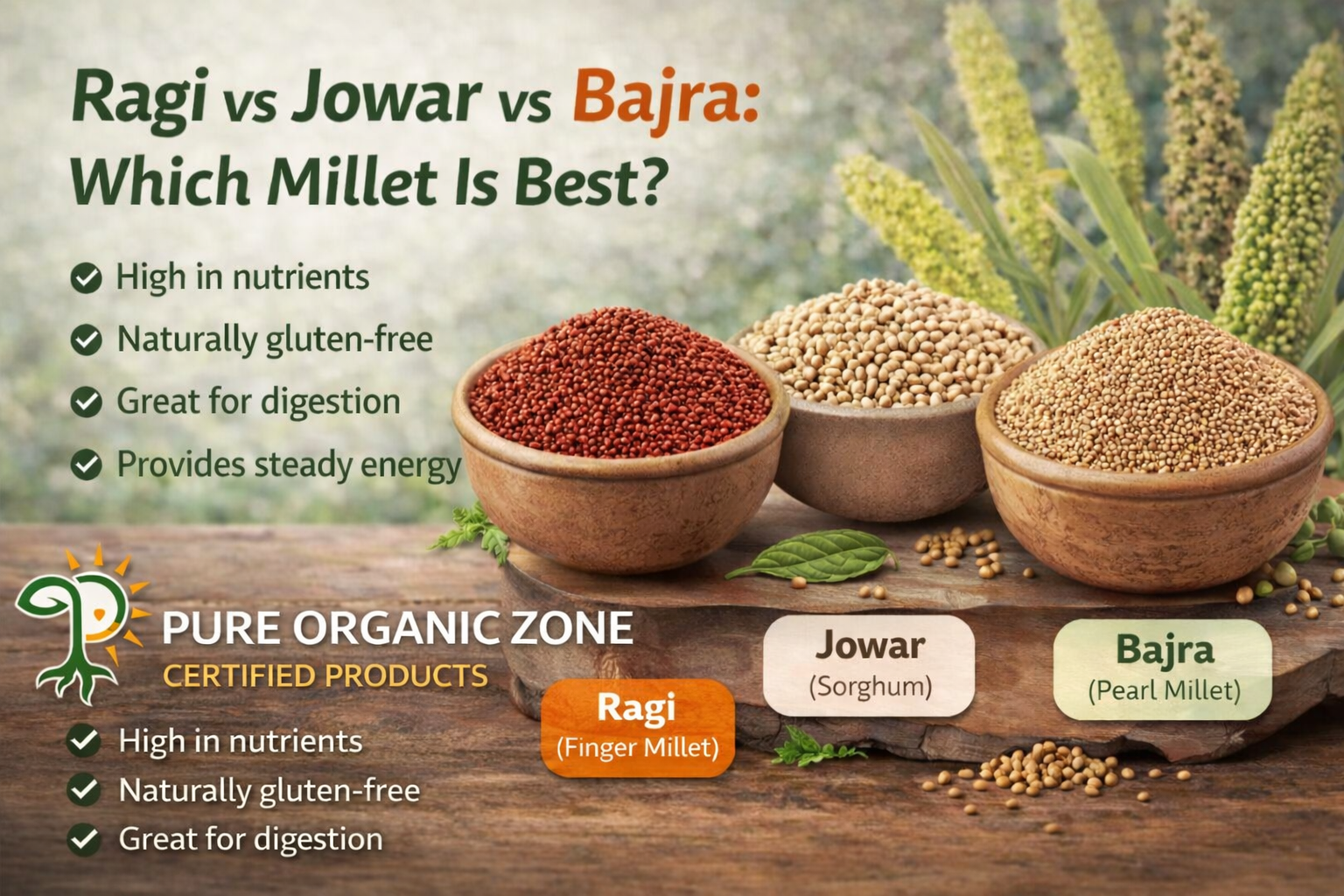 Ragi vs Jowar vs Bajra: Which Millet Is Best?

High in nutrients
Naturally gluten-free
Great for digestion
Provides steady energy

PURE ORGANIC ZONE
CERTIFIED PRODUCTS

High in nutrients
Naturally gluten-free
Great for digestion

Ragi
(Finger Millet)

Jowar
(Sorghum)

Bajra
(Pearl Millet)